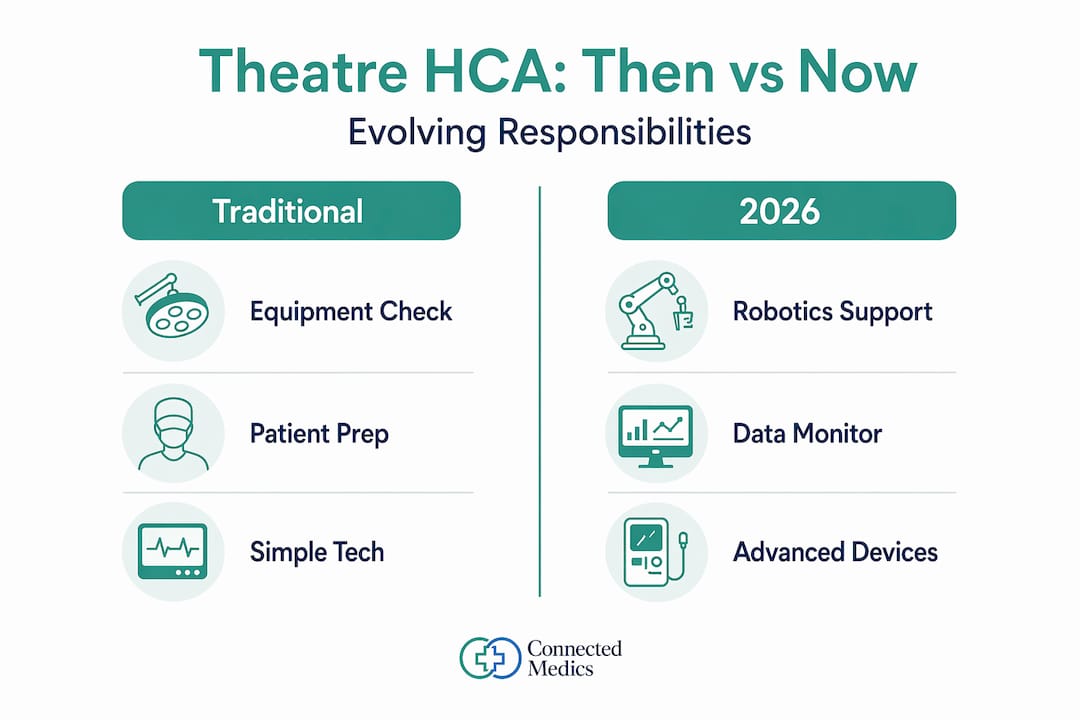 Theatre HCA: Then vs Now

Evolving Responsibilities

Traditional

Equipment Check

Patient Prep

Simple Tech

2026

Robotics Support

Data Monitor

Advanced Devices

Connected Medics